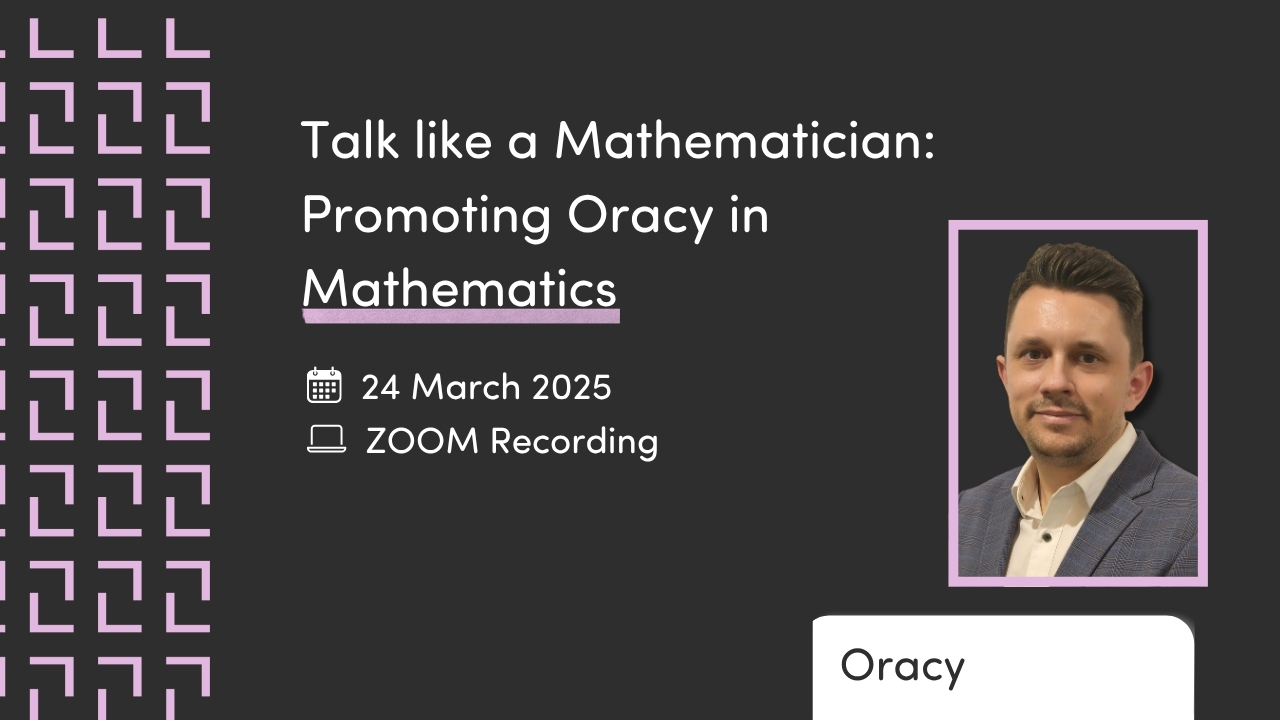 Talk like a Mathematician: Promoting Oracy in Mathematics

24 March 2025
ZOOM Recording

Oracy